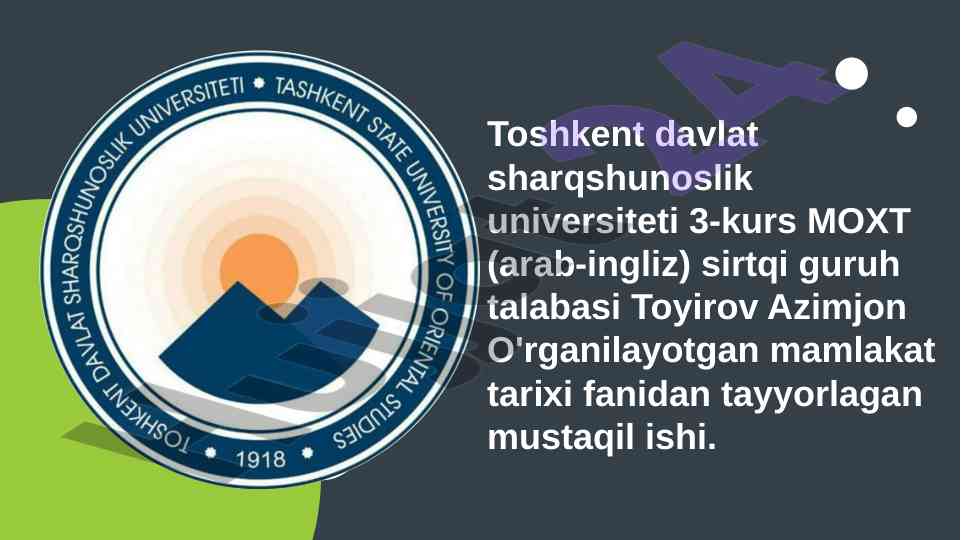 TOSHKENT DAVLAT SHARQSHUNOSLIK UNIVERSITETI • TASHKENT STATE UNIVERSITY OF ORIENTAL STUDIES • 1918 •

Toshkent davlat sharqshunoslik universiteti 3-kurs MOXT (arab-ingliz) sirtqi guruh talabasi Toyirov Azimjon O'rganilayotgan mamlakat tarixi fanidan tayyorlagan mustaqil ishi.